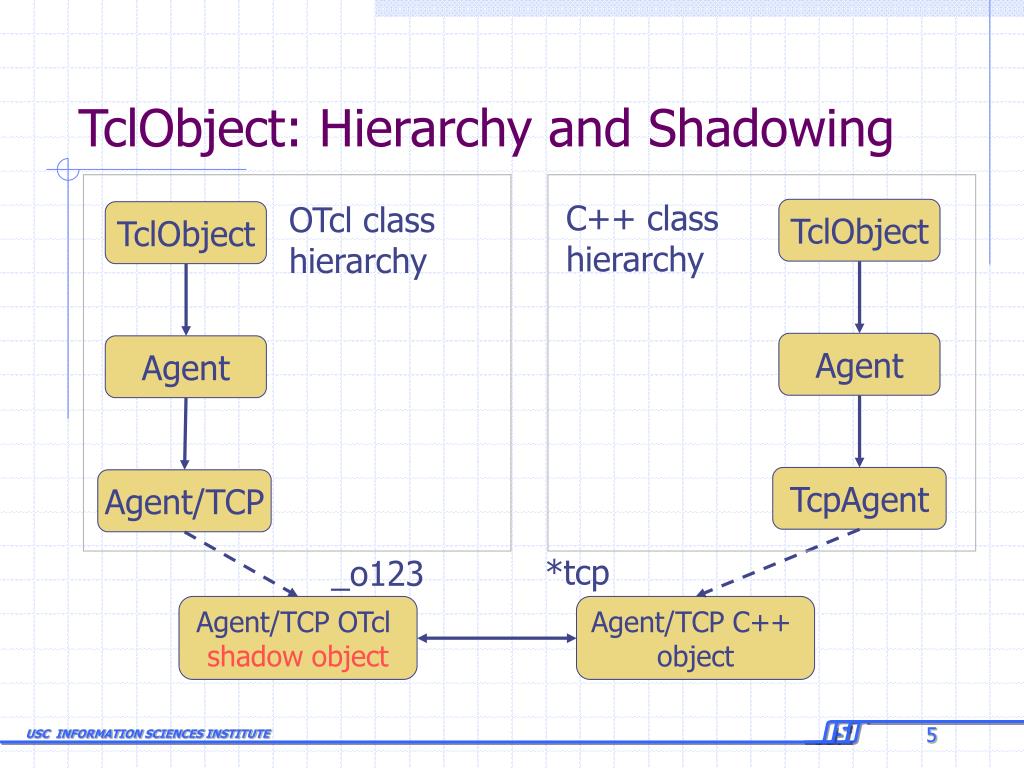 TclObject: Hierarchy and Shadowing

TclObject

OTcl class hierarchy

Agent

Agent/TCP

C++ class hierarchy

TclObject

Agent

TcpAgent

_o123

*tcp

Agent/TCP OTcl shadow object

Agent/TCP C++ object

USC INFORMATION SCIENCES INSTITUTE

ISI

5